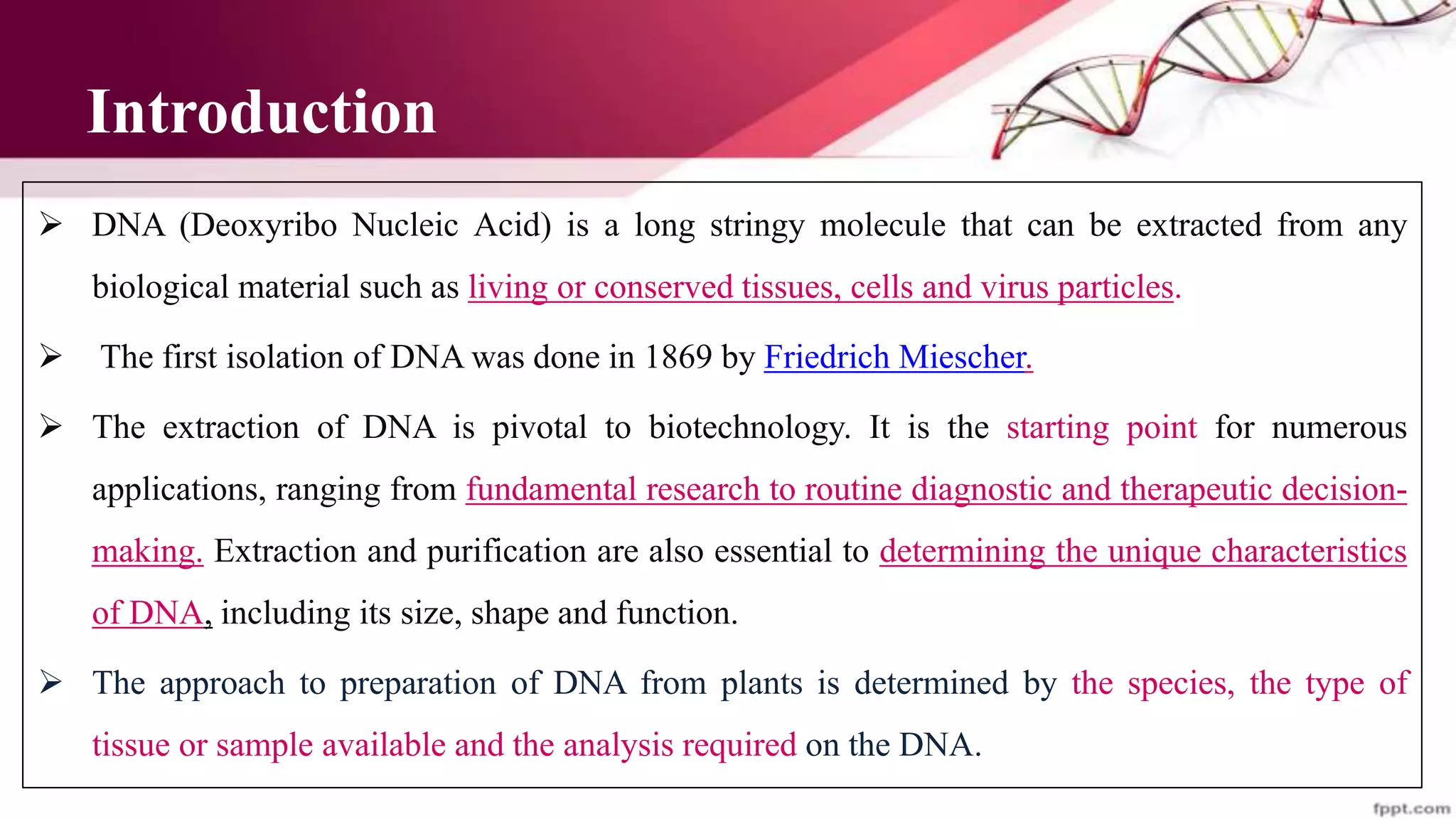 Introduction

➢ DNA (Deoxyribo Nucleic Acid) is a long stringy molecule that can be extracted from any biological material such as living or conserved tissues, cells and virus particles.

➢ The first isolation of DNA was done in 1869 by Friedrich Miescher.

➢ The extraction of DNA is pivotal to biotechnology. It is the starting point for numerous applications, ranging from fundamental research to routine diagnostic and therapeutic decision-making. Extraction and purification are also essential to determining the unique characteristics of DNA, including its size, shape and function.

➢ The approach to preparation of DNA from plants is determined by the species, the type of tissue or sample available and the analysis required on the DNA.

fppt.com